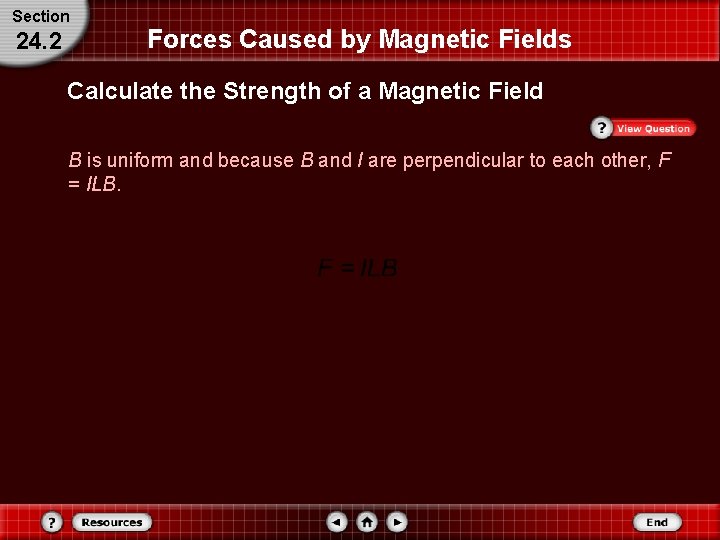 Section
24.2

Forces Caused by Magnetic Fields

Calculate the Strength of a Magnetic Field

? View Question

$B$ is uniform and because $B$ and $I$ are perpendicular to each other, $F = ILB$.

$F = ILB$

? Resources

End